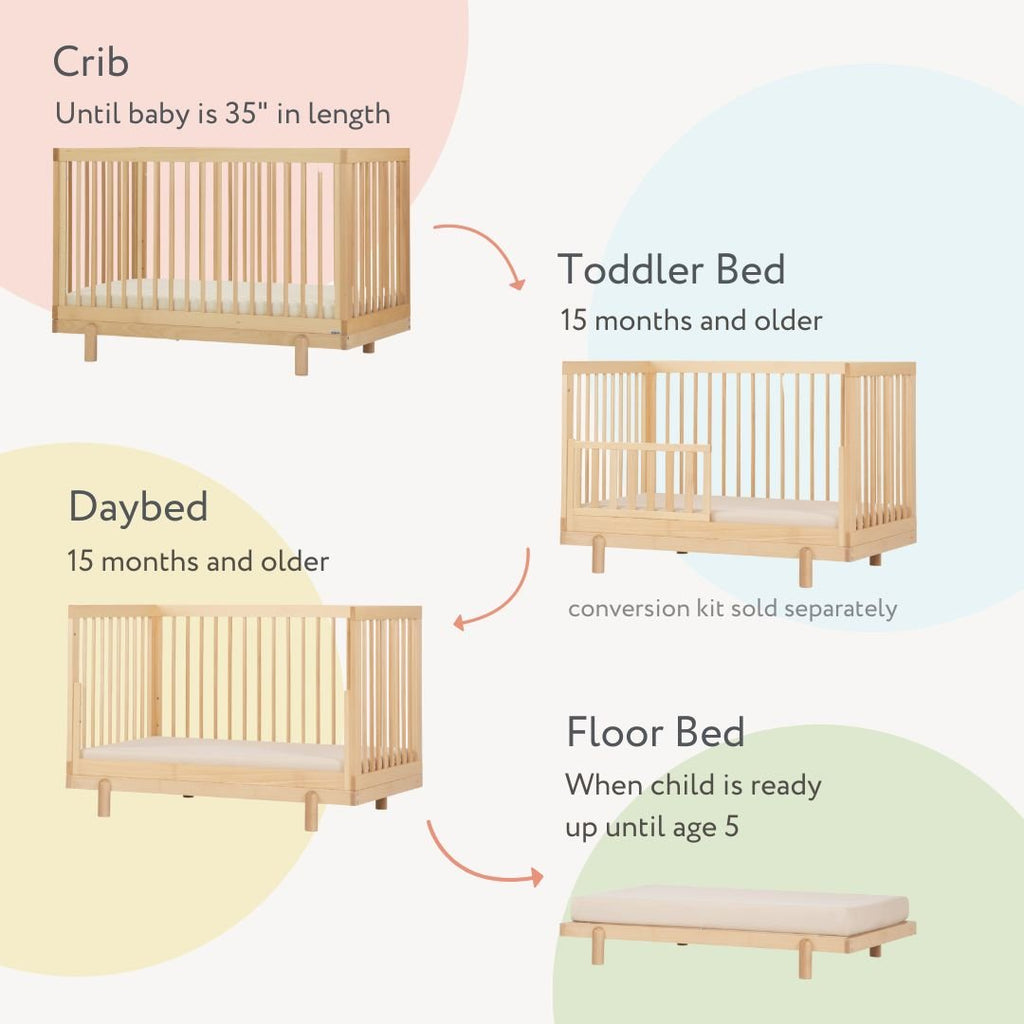 Crib
Until baby is 35" in length

Toddler Bed
15 months and older

conversion kit sold separately

Daybed
15 months and older

Floor Bed
When child is ready up until age 5